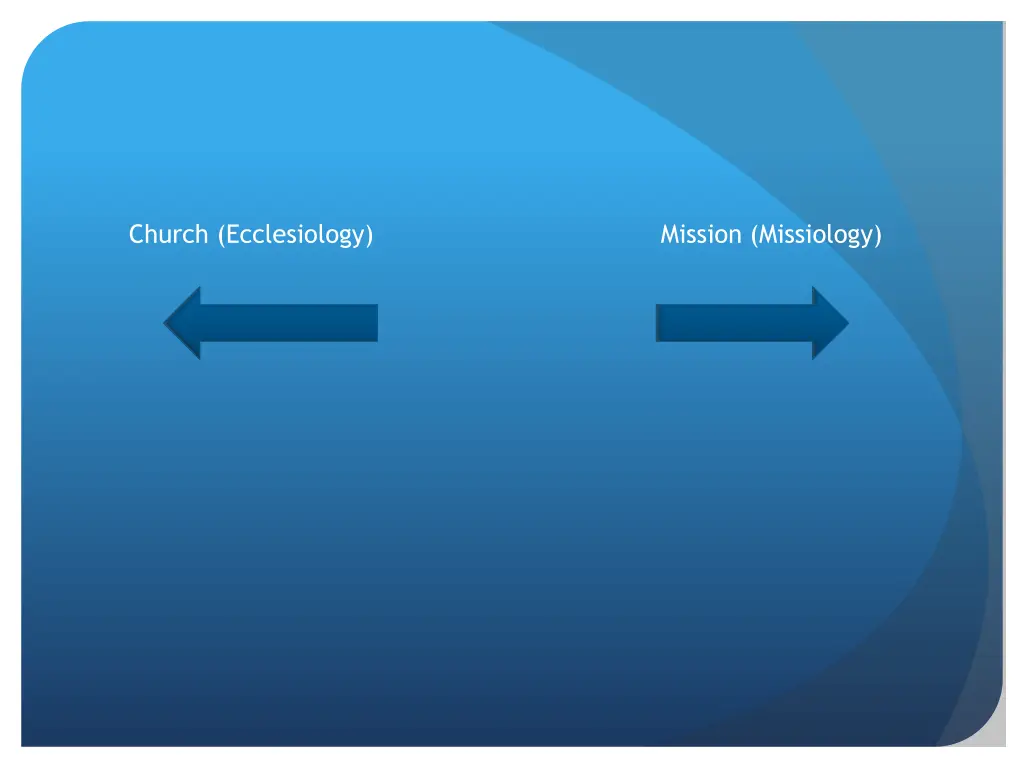 Church (Ecclesiology)

Mission (Missiology)